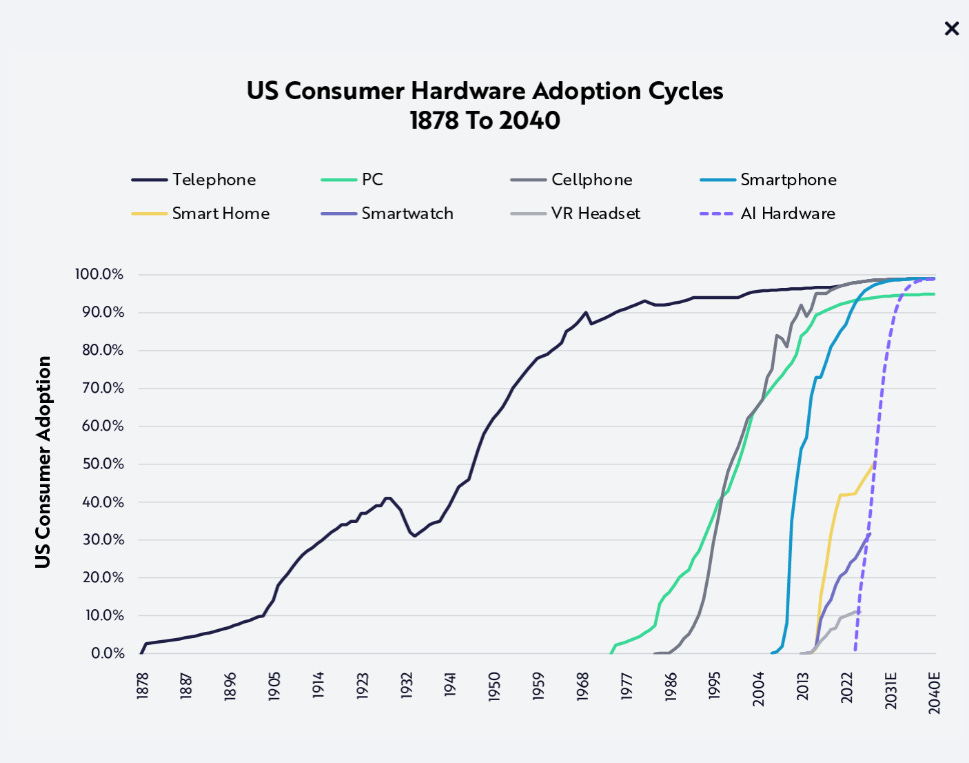 ×

US Consumer Hardware Adoption Cycles
1878 To 2040

Telephone
PC
Cellphone
Smartphone
Smart Home
Smartwatch
VR Headset
AI Hardware

US Consumer Adoption

100.0%
90.0%
80.0%
70.0%
60.0%
50.0%
40.0%
30.0%
20.0%
10.0%
0.0%

1878
1887
1896
1905
1914
1923
1932
1941
1950
1959
1968
1977
1986
1995
2004
2013
2022
2031E
2040E